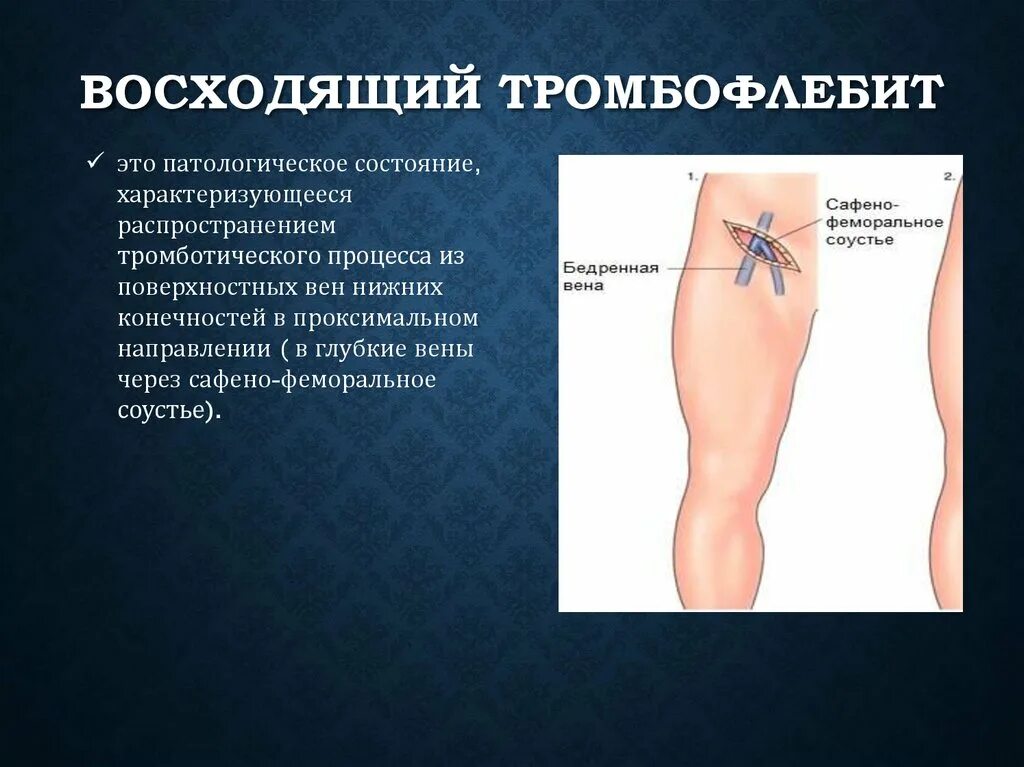 ВОСХОДЯЩИЙ ТРОМБОФЛЕБИТ

✓ это патологическое состояние, характеризующееся распространением тромботического процесса из поверхностных вен нижних конечностей в проксимальном направлении ( в глубкие вены через сафено-феморальное соустье).

1.

2.

Сафено-феморальное соустье

Бедренная вена